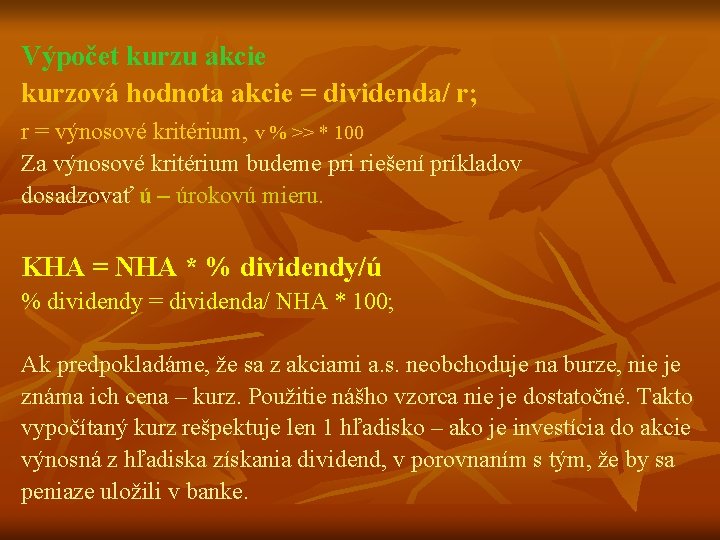 Výpočet kurzu akcie
kurzová hodnota akcie = dividenda/ r;
r = výnosové kritérium, v % >> * 100
Za výnosové kritérium budeme pri riešení príkladov dosadzovať ú – úrokovú mieru.

KHA = NHA * % dividendy/ú
% dividendy = dividenda/ NHA * 100;

Ak predpokladáme, že sa z akciami a.s. neobchoduje na burze, nie je známa ich cena – kurz. Použitie nášho vzorca nie je dostatočné. Takto vypočítaný kurz rešpektuje len 1 hľadisko – ako je investícia do akcie výnosná z hľadiska získania dividend, v porovnaním s tým, že by sa peniaze uložili v banke.